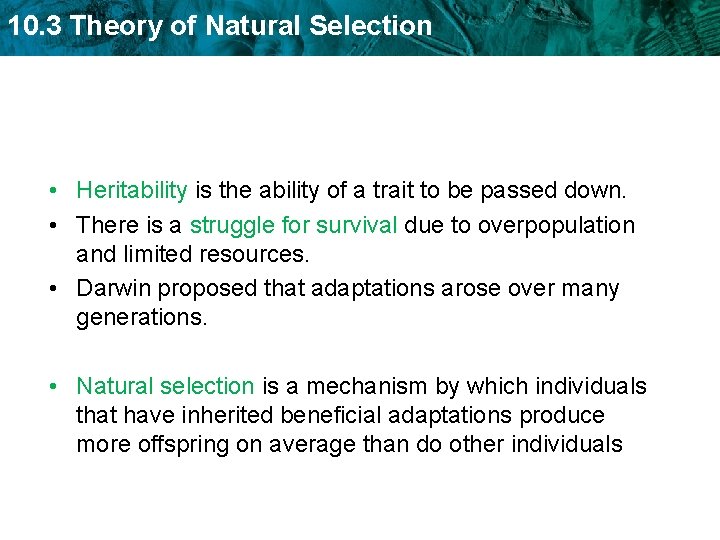 10.3 Theory of Natural Selection

• Heritability is the ability of a trait to be passed down.
• There is a struggle for survival due to overpopulation and limited resources.
• Darwin proposed that adaptations arose over many generations.

• Natural selection is a mechanism by which individuals that have inherited beneficial adaptations produce more offspring on average than do other individuals